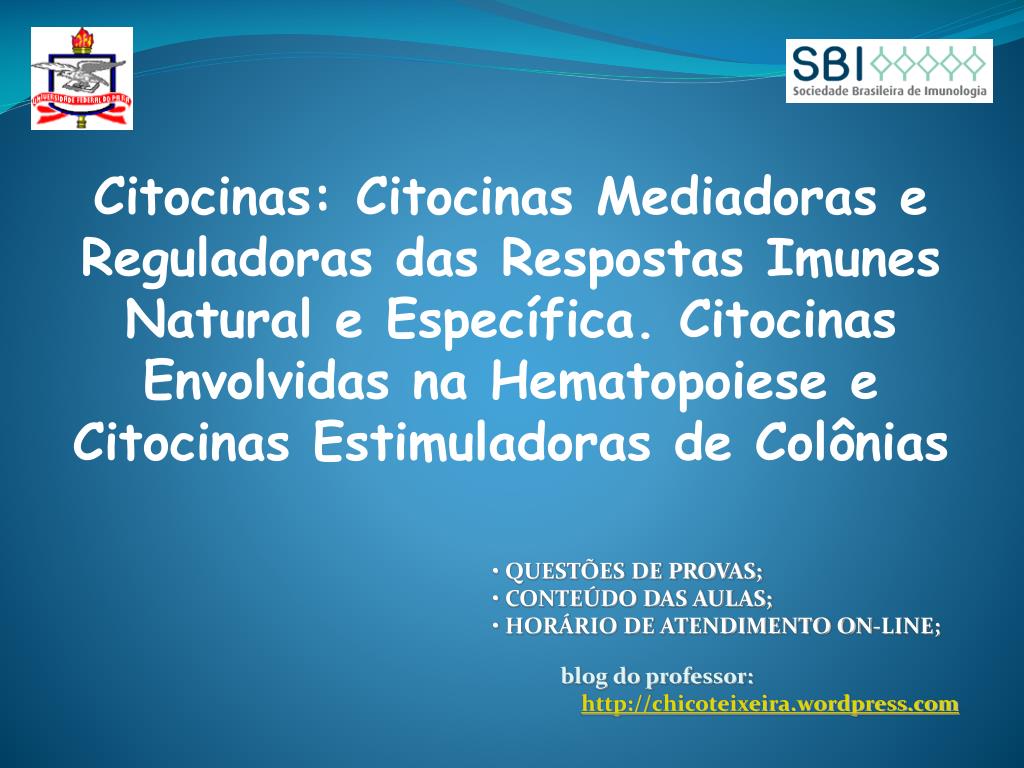 UNIVERSIDADE FEDERAL DO PARÁ

SBI
Sociedade Brasileira de Imunologia

Citocinas: Citocinas Mediadoras e Reguladoras das Respostas Imunes Natural e Específica. Citocinas Envolvidas na Hematopoiese e Citocinas Estimuladoras de Colônias

• QUESTÕES DE PROVAS;
• CONTEÚDO DAS AULAS;
• HORÁRIO DE ATENDIMENTO ON-LINE;

blog do professor:
http://chicoteixeira.wordpress.com